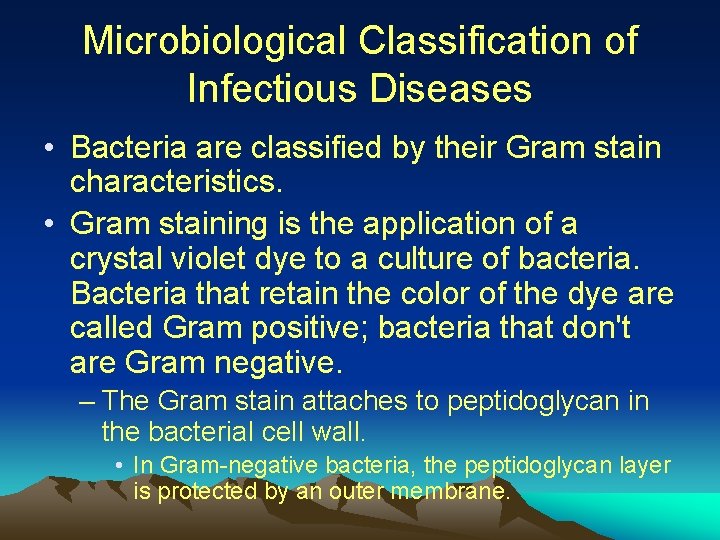 Microbiological Classification of Infectious Diseases

• Bacteria are classified by their Gram stain characteristics.

• Gram staining is the application of a crystal violet dye to a culture of bacteria. Bacteria that retain the color of the dye are called Gram positive; bacteria that don't are Gram negative.

– The Gram stain attaches to peptidoglycan in the bacterial cell wall.

• In Gram-negative bacteria, the peptidoglycan layer is protected by an outer membrane.